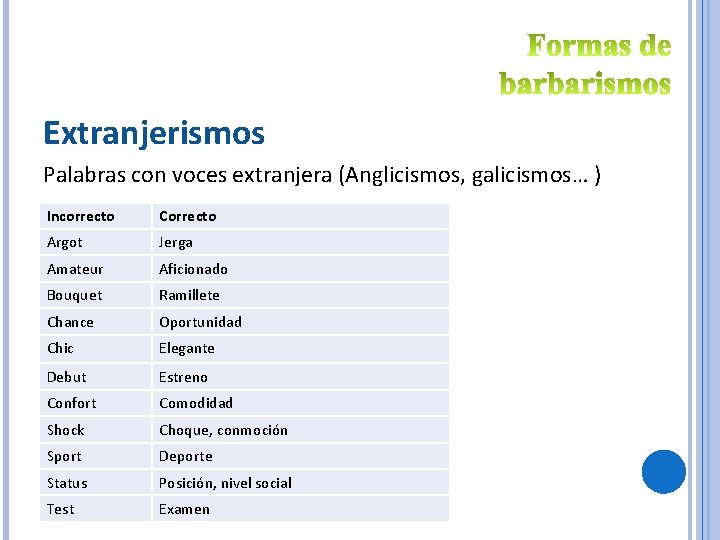 Formas de barbarismos

Extranjerismos

Palabras con voces extranjera (Anglicismos, galicismos… )

| Incorrecto | Correcto |
|---|---|
| Argot | Jerga |
| Amateur | Aficionado |
| Bouquet | Ramillete |
| Chance | Oportunidad |
| Chic | Elegante |
| Debut | Estreno |
| Confort | Comodidad |
| Shock | Choque, conmoción |
| Sport | Deporte |
| Status | Posición, nivel social |
| Test | Examen |